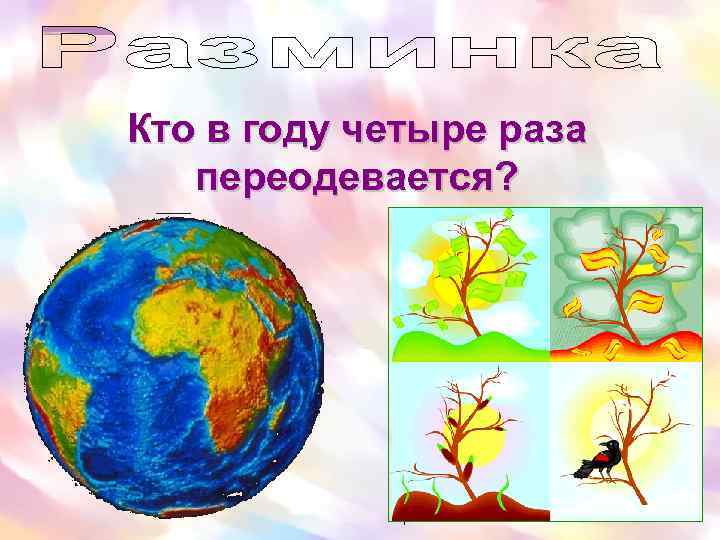 Разминка

Кто в году четыре раза переодевается?